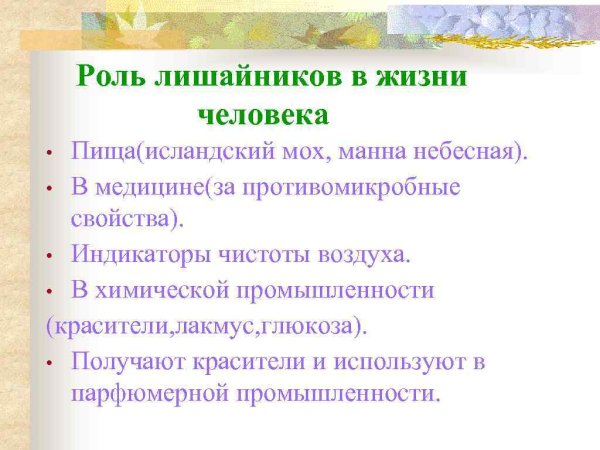 Роль лишайников в жизни человека

• Пища(исландский мох, манна небесная).
• В медицине(за противомикробные свойства).
• Индикаторы чистоты воздуха.
• В химической промышленности
(красители,лакмус,глюкоза).
• Получают красители и используют в парфюмерной промышленности.